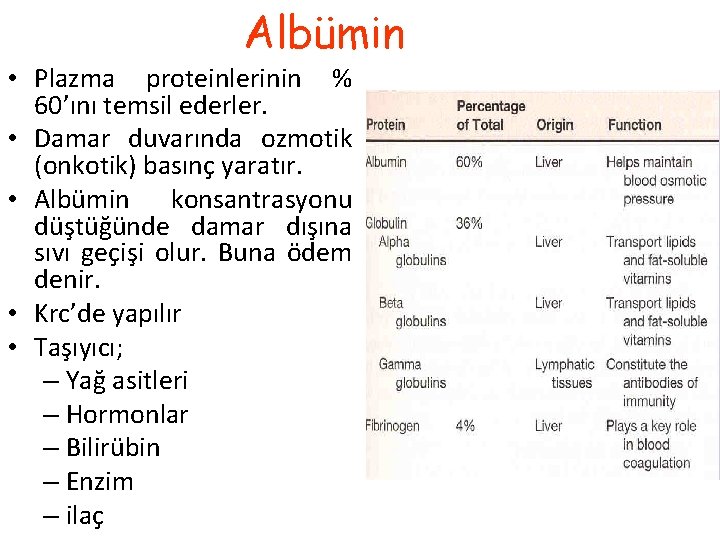 Albümin

• Plazma proteinlerinin % 60'ını temsil ederler.
• Damar duvarında ozmotik (onkotik) basınç yaratır.
• Albümin konsantrasyonu düştüğünde damar dışına sıvı geçişi olur. Buna ödem denir.
• Krc'de yapılır
• Taşıyıcı;
– Yağ asitleri
– Hormonlar
– Bilirübin
– Enzim
– ilaç

| Protein | Percentage of Total | Origin | Function |
|---|---|---|---|
| Albumin | 60% | Liver | Helps maintain blood osmotic pressure |
| Globulin | 36% | | |
| Alpha globulins | | Liver | Transport lipids and fat-soluble vitamins |
| Beta globulins | | Liver | Transport lipids and fat-soluble vitamins |
| Gamma globulins | | Lymphatic tissues | Constitute the antibodies of immunity |
| Fibrinogen | 4% | Liver | Plays a key role in blood coagulation |